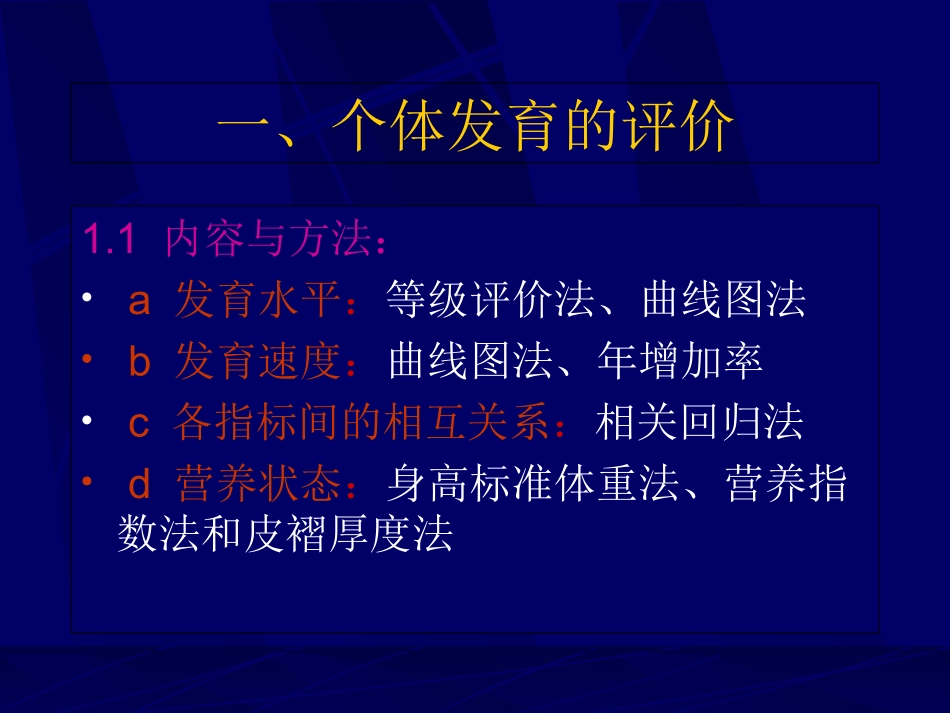 一、个体发育的评价

1.1 内容与方法：

• a 发育水平：等级评价法、曲线图法
• b 发育速度：曲线图法、年增加率
• c 各指标间的相互关系：相关回归法
• d 营养状态：身高标准体重法、营养指数法和皮褶厚度法